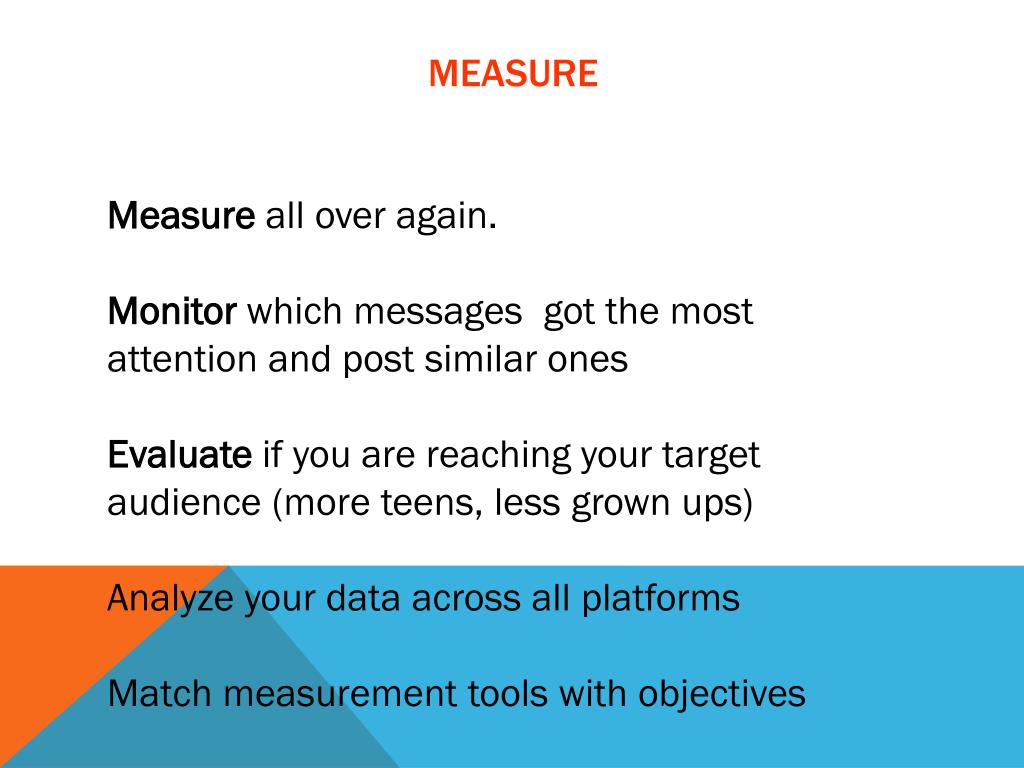 MEASURE

Measure all over again.

Monitor which messages  got the most attention and post similar ones

Evaluate if you are reaching your target audience (more teens, less grown ups)

Analyze your data across all platforms

Match measurement tools with objectives